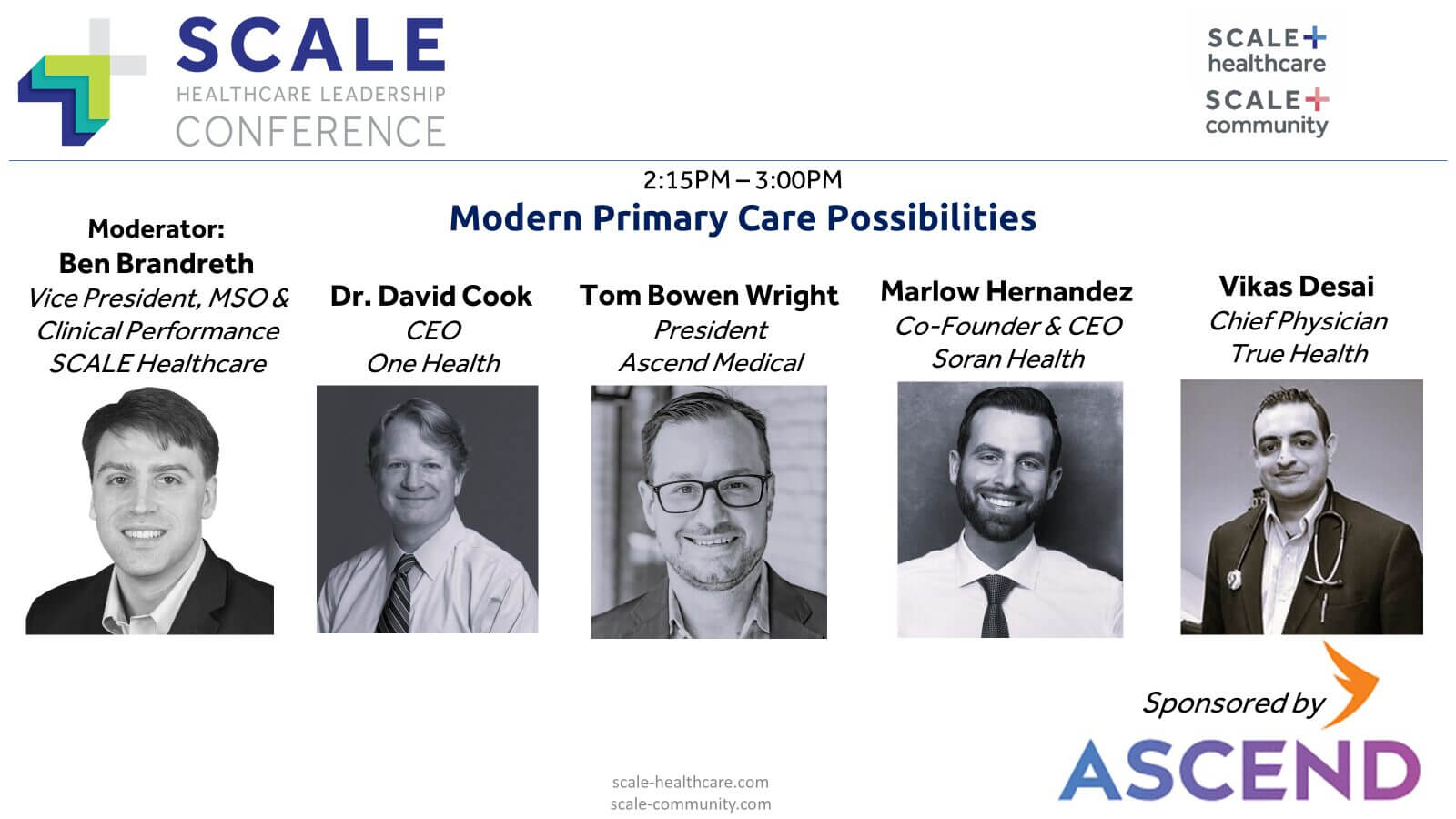 SCALE
HEALTHCARE LEADERSHIP
CONFERENCE

SCALE+
healthcare
SCALE+
community

2:15PM – 3:00PM
Modern Primary Care Possibilities

Moderator:
Ben Brandreth
Vice President, MSO & Clinical Performance
SCALE Healthcare

Dr. David Cook
CEO
One Health

Tom Bowen Wright
President
Ascend Medical

Marlow Hernandez
Co-Founder & CEO
Soran Health

Vikas Desai
Chief Physician
True Health

Sponsored by
ASCEND

scale-healthcare.com
scale-community.com